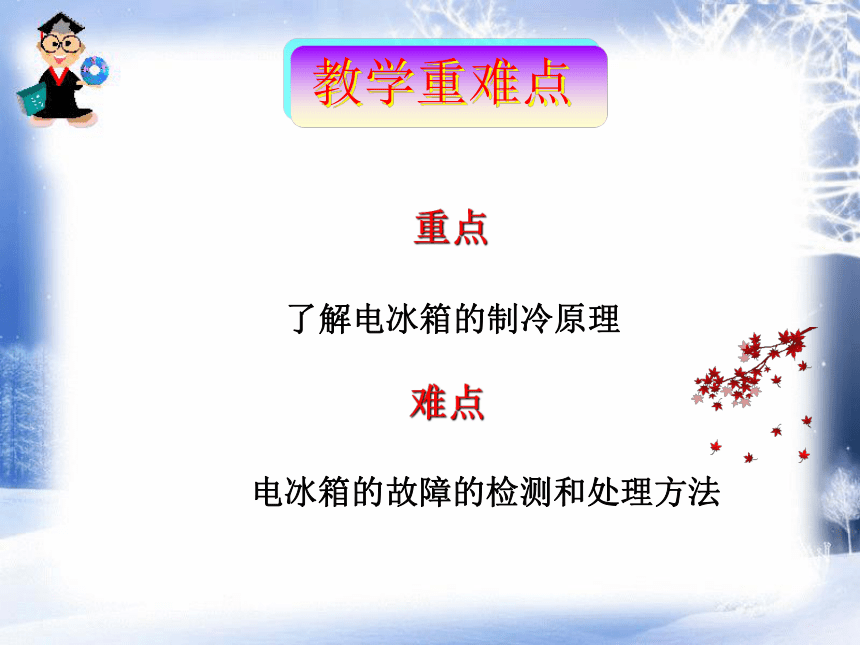 教学重难点

重点

了解电冰箱的制冷原理

难点

电冰箱的故障的检测和处理方法